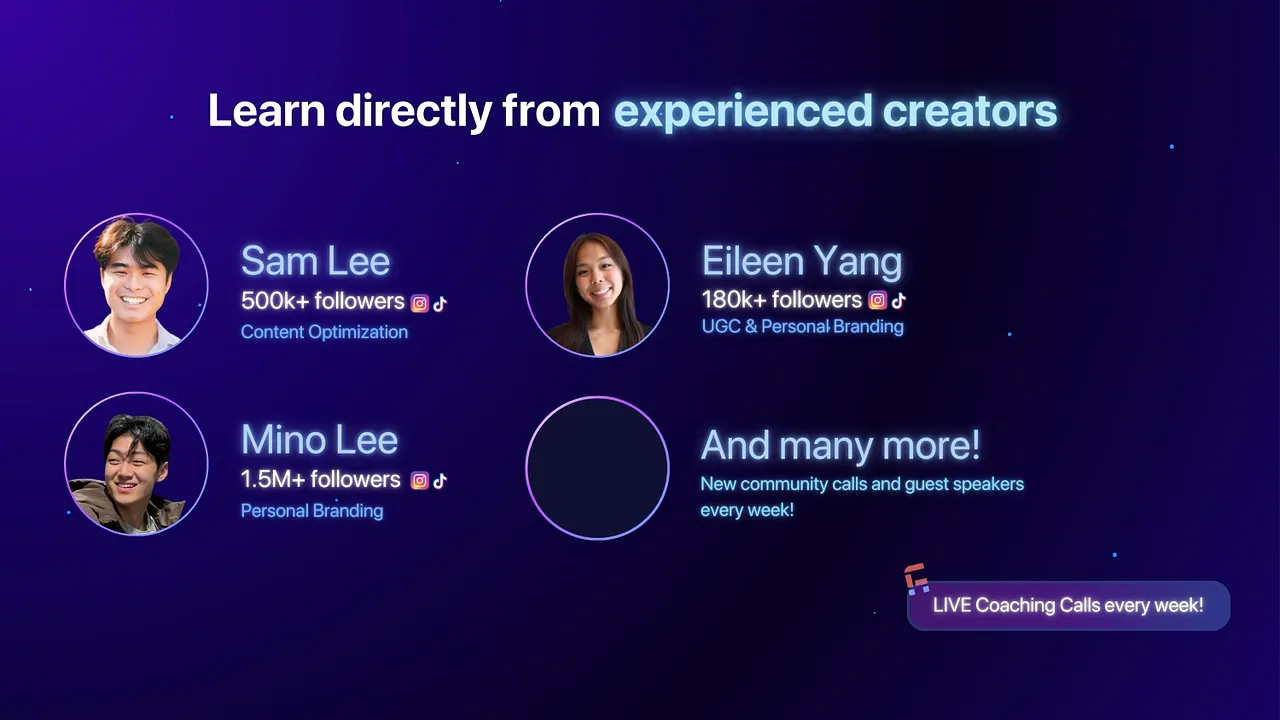 Learn directly from experienced creators

Sam Lee
500k+ followers
Content Optimization

Eileen Yang
180k+ followers
UGC & Personal Branding

Mino Lee
1.5M+ followers
Personal Branding

And many more!
New community calls and guest speakers every week!

LIVE Coaching Calls every week!